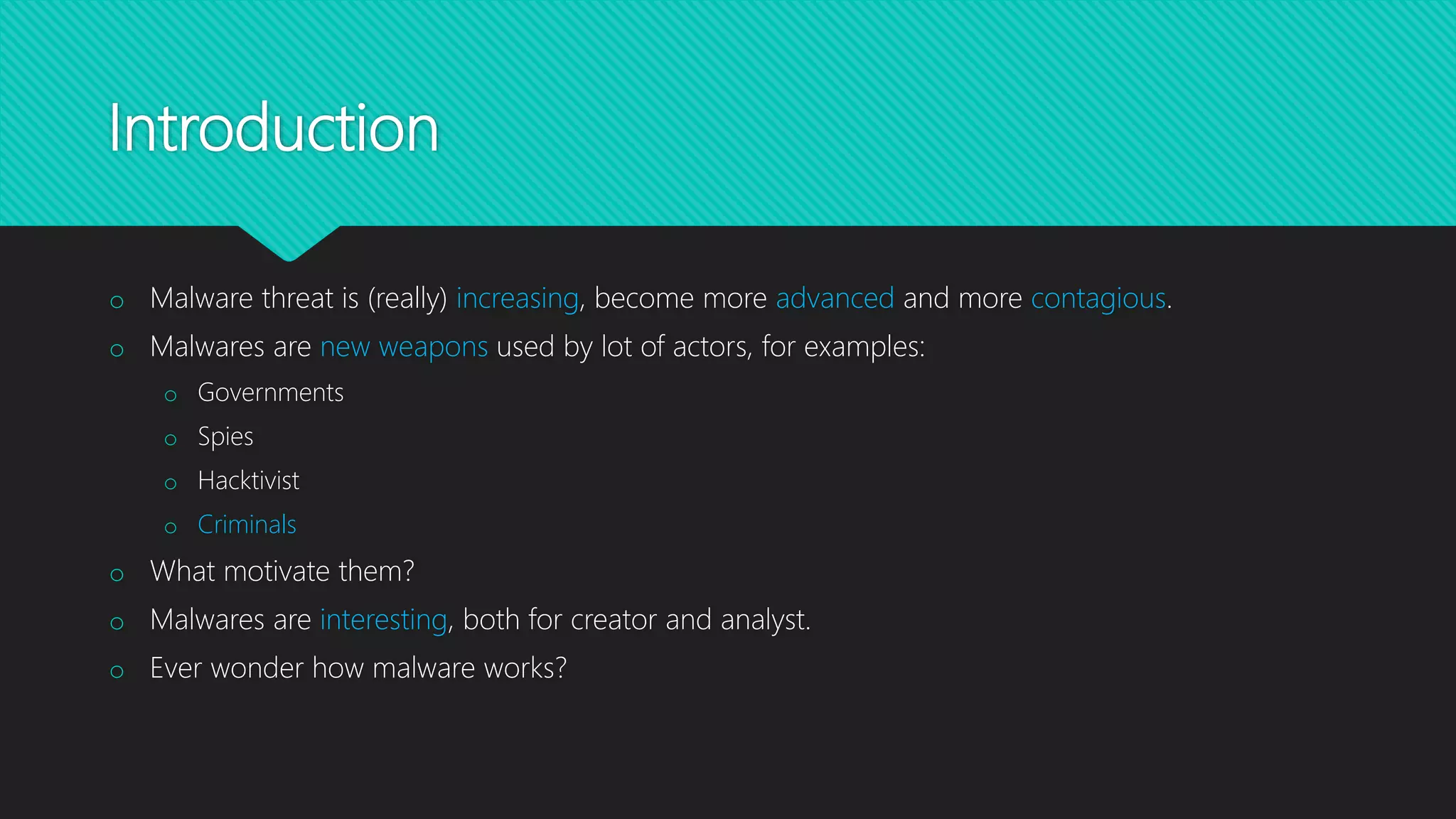 Introduction

o Malware threat is (really) increasing, become more advanced and more contagious.

o Malwares are new weapons used by lot of actors, for examples:

o Governments

o Spies

o Hacktivist

o Criminals

o What motivate them?

o Malwares are interesting, both for creator and analyst.

o Ever wonder how malware works?